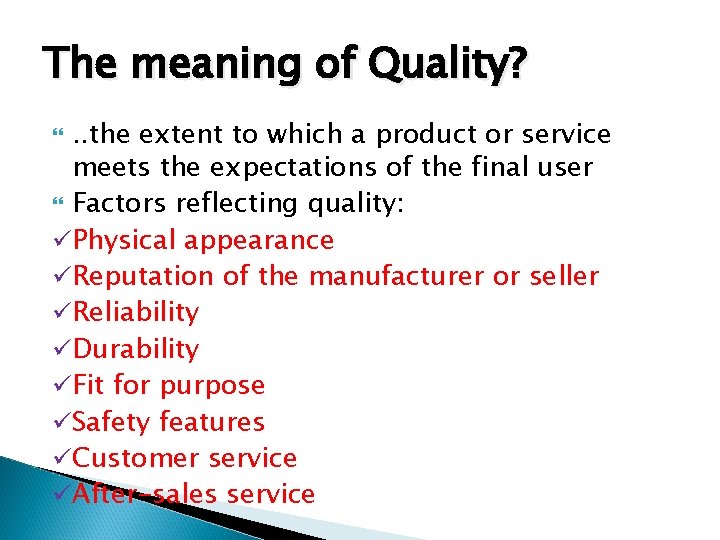 The meaning of Quality?

..the extent to which a product or service meets the expectations of the final user

Factors reflecting quality:

✓Physical appearance
✓Reputation of the manufacturer or seller
✓Reliability
✓Durability
✓Fit for purpose
✓Safety features
✓Customer service
✓After-sales service